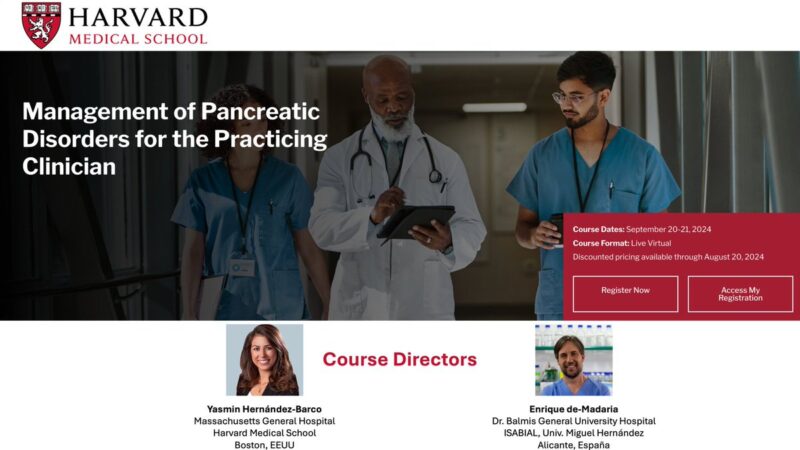 HARVARD
MEDICAL SCHOOL

Management of Pancreatic Disorders for the Practicing Clinician

Course Dates: September 20-21, 2024
Course Format: Live Virtual
Discounted pricing available through August 20, 2024

Register Now

Access My Registration

Course Directors

Yasmin Hernández-Barco
Massachusetts General Hospital
Harvard Medical School
Boston, EEUU

Enrique de-Madaria
Dr. Balmis General University Hospital
ISABIAL, Univ. Miguel Hernández
Alicante, España